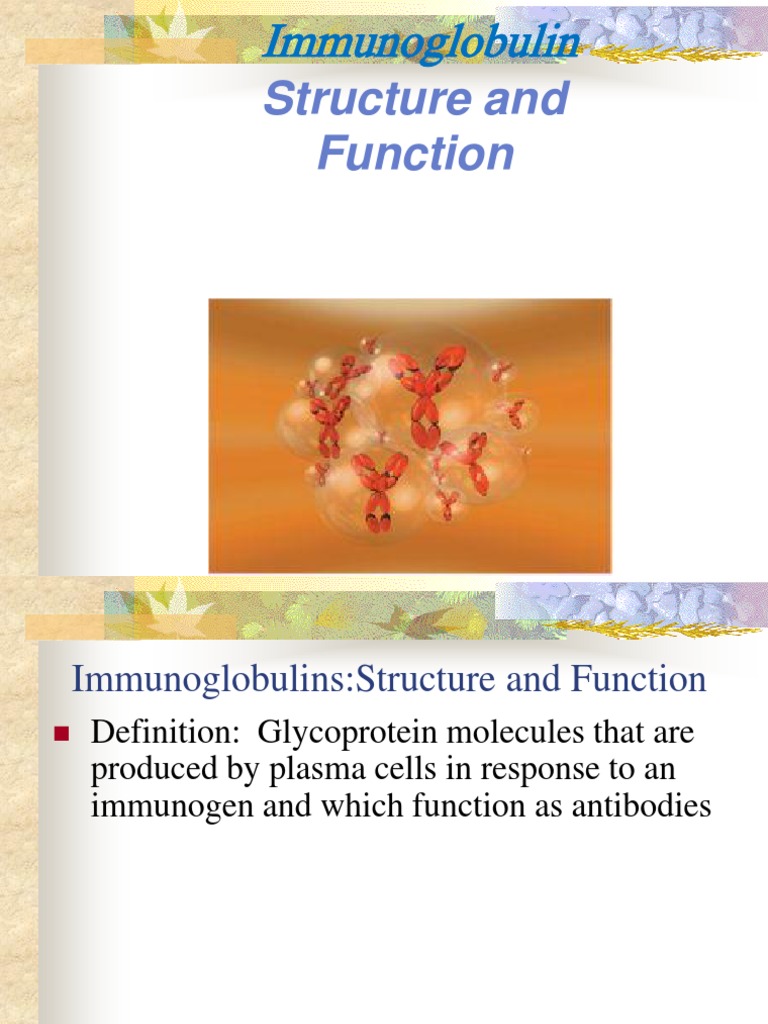 Immunoglobulin Structure and Function

Immunoglobulins:Structure and Function

Definition: Glycoprotein molecules that are produced by plasma cells in response to an immunogen and which function as antibodies